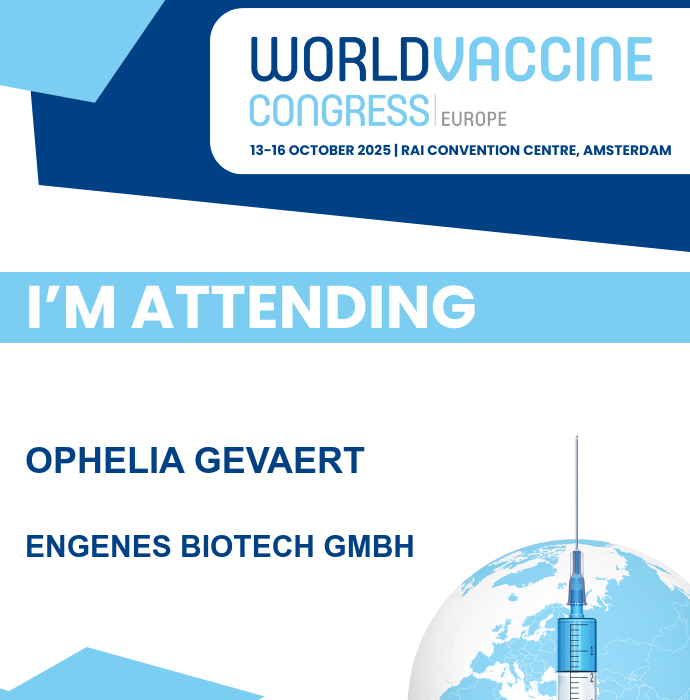 WORLDVACCINE CONGRESS | EUROPE

13-16 OCTOBER 2025 | RAI CONVENTION CENTRE, AMSTERDAM

I'M ATTENDING

OPHELIA GEVAERT

ENGENES BIOTECH GMBH

1
2